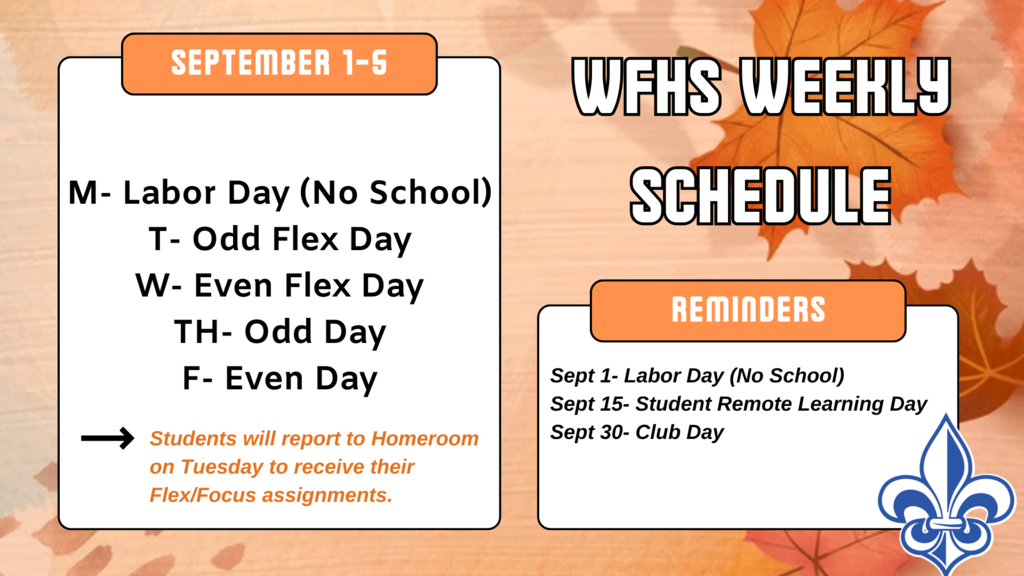 SEPTEMBER 1-5

M- Labor Day (No School)
T- Odd Flex Day
W- Even Flex Day
TH- Odd Day
F- Even Day

Students will report to Homeroom on Tuesday to receive their Flex/Focus assignments.

WFHS WEEKLY SCHEDULE

REMINDERS

Sept 1- Labor Day (No School)
Sept 15- Student Remote Learning Day
Sept 30- Club Day